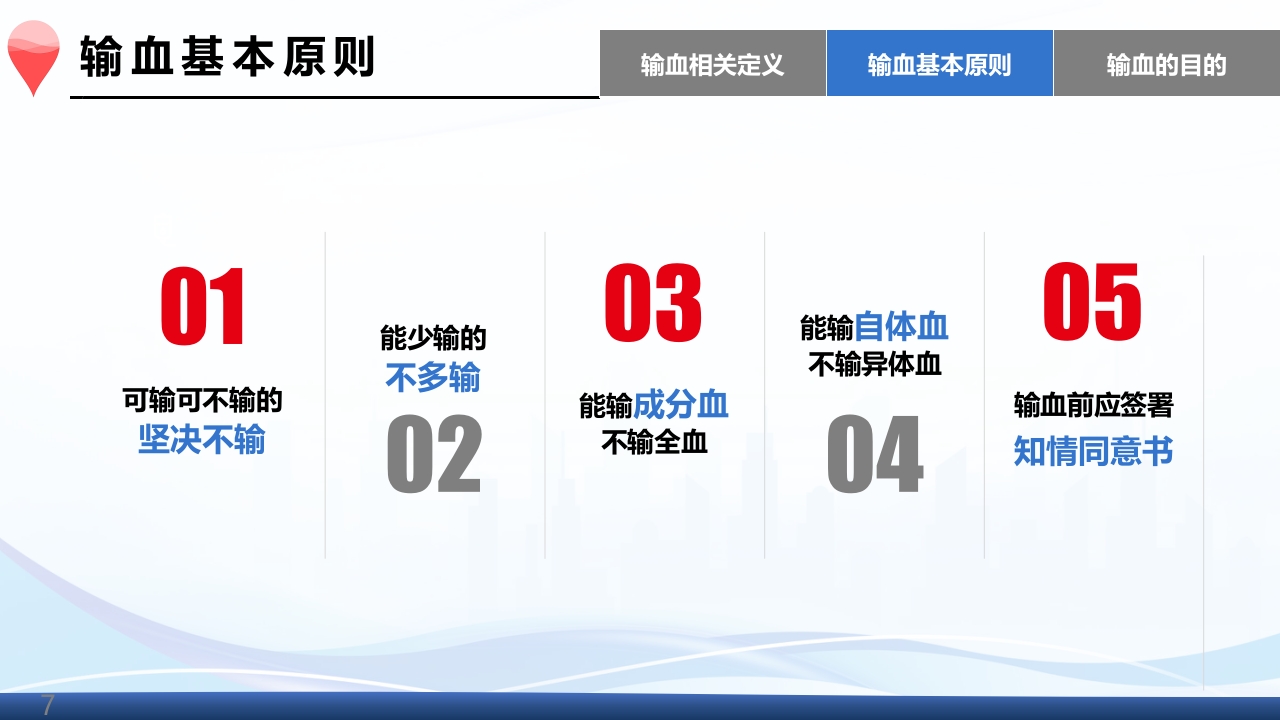 输血基本原则

输血相关定义 输血基本原则 输血的目的

01
可输可不输的
坚决不输

能少输的
不多输
02

03
能输成分血
不输全血

能输自体血
不输异体血
04

05
输血前应签署
知情同意书

7